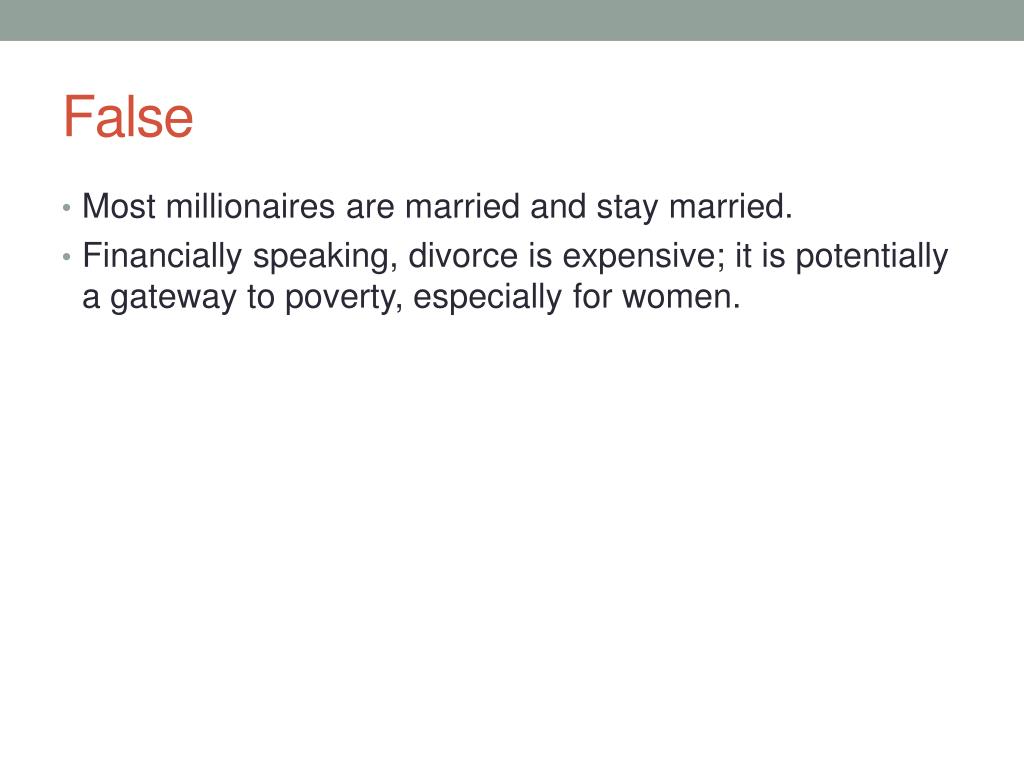 False

• Most millionaires are married and stay married.
• Financially speaking, divorce is expensive; it is potentially a gateway to poverty, especially for women.